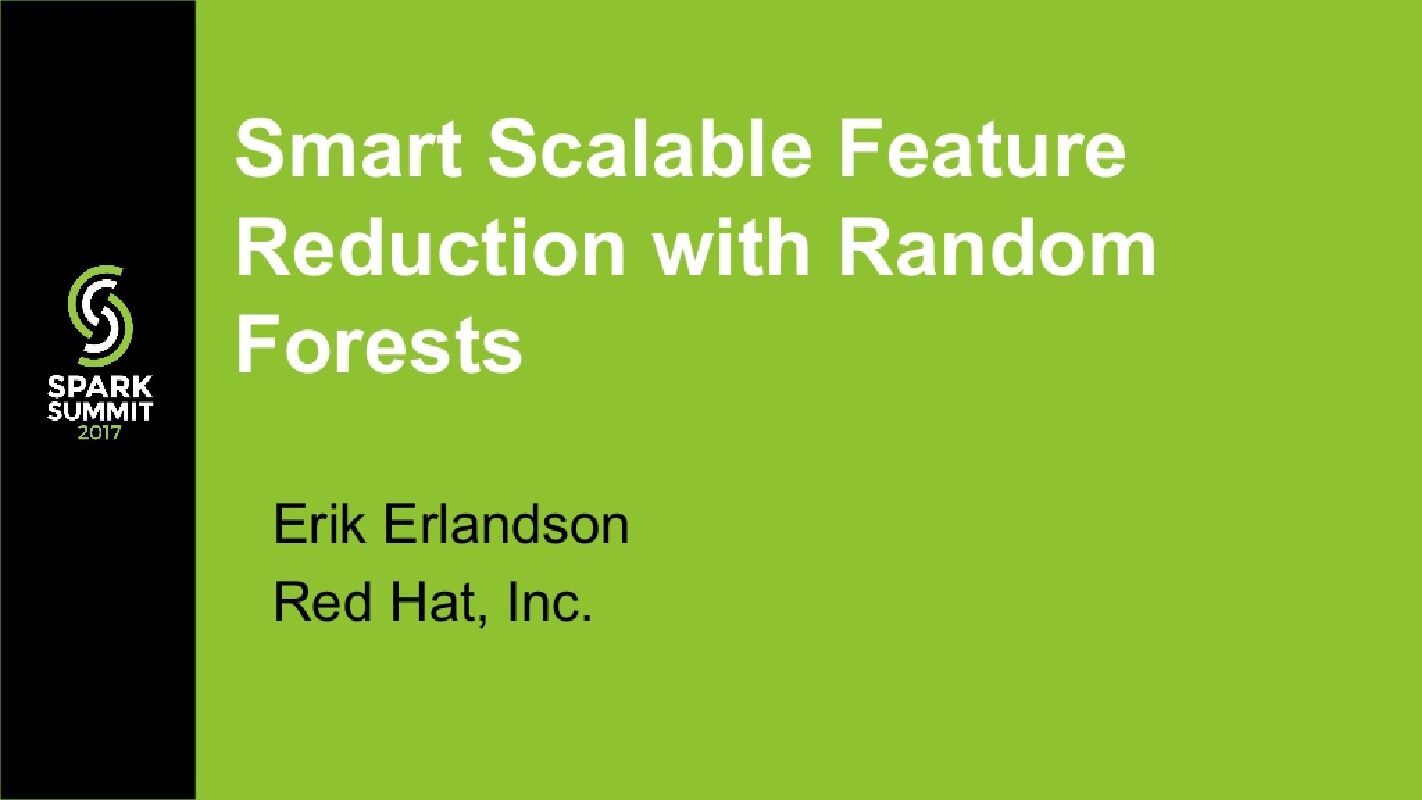 SPARK SUMMIT 2017

Smart Scalable Feature Reduction with Random Forests

Erik Erlandson
Red Hat, Inc.